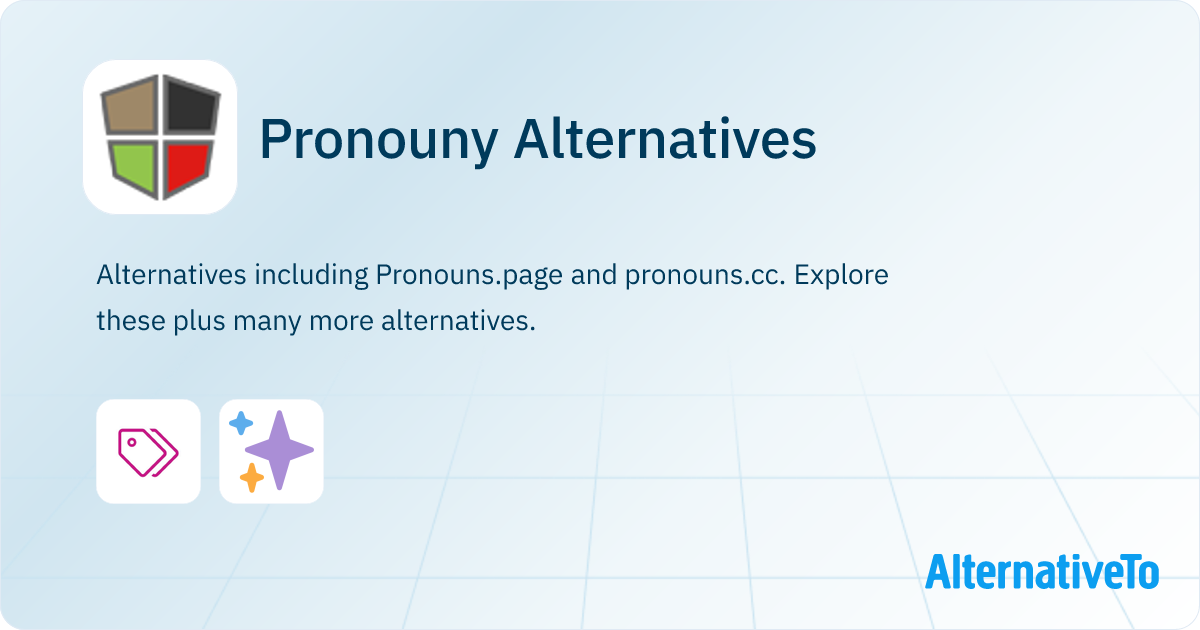 Pronouny Alternatives

Alternatives including Pronouns.page and pronouns.cc. Explore these plus many more alternatives.

AlternativeTo